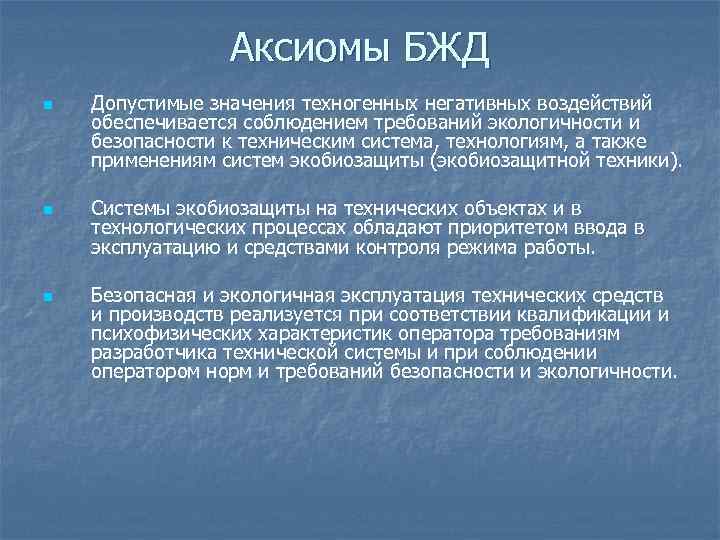 Аксиомы БЖД

Допустимые значения техногенных негативных воздействий обеспечивается соблюдением требований экологичности и безопасности к техническим система, технологиям, а также применениям систем экобиозащиты (экобиозащитной техники).

Системы экобиозащиты на технических объектах и в технологических процессах обладают приоритетом ввода в эксплуатацию и средствами контроля режима работы.

Безопасная и экологичная эксплуатация технических средств и производств реализуется при соответствии квалификации и психофизических характеристик оператора требованиям разработчика технической системы и при соблюдении оператором норм и требований безопасности и экологичности.